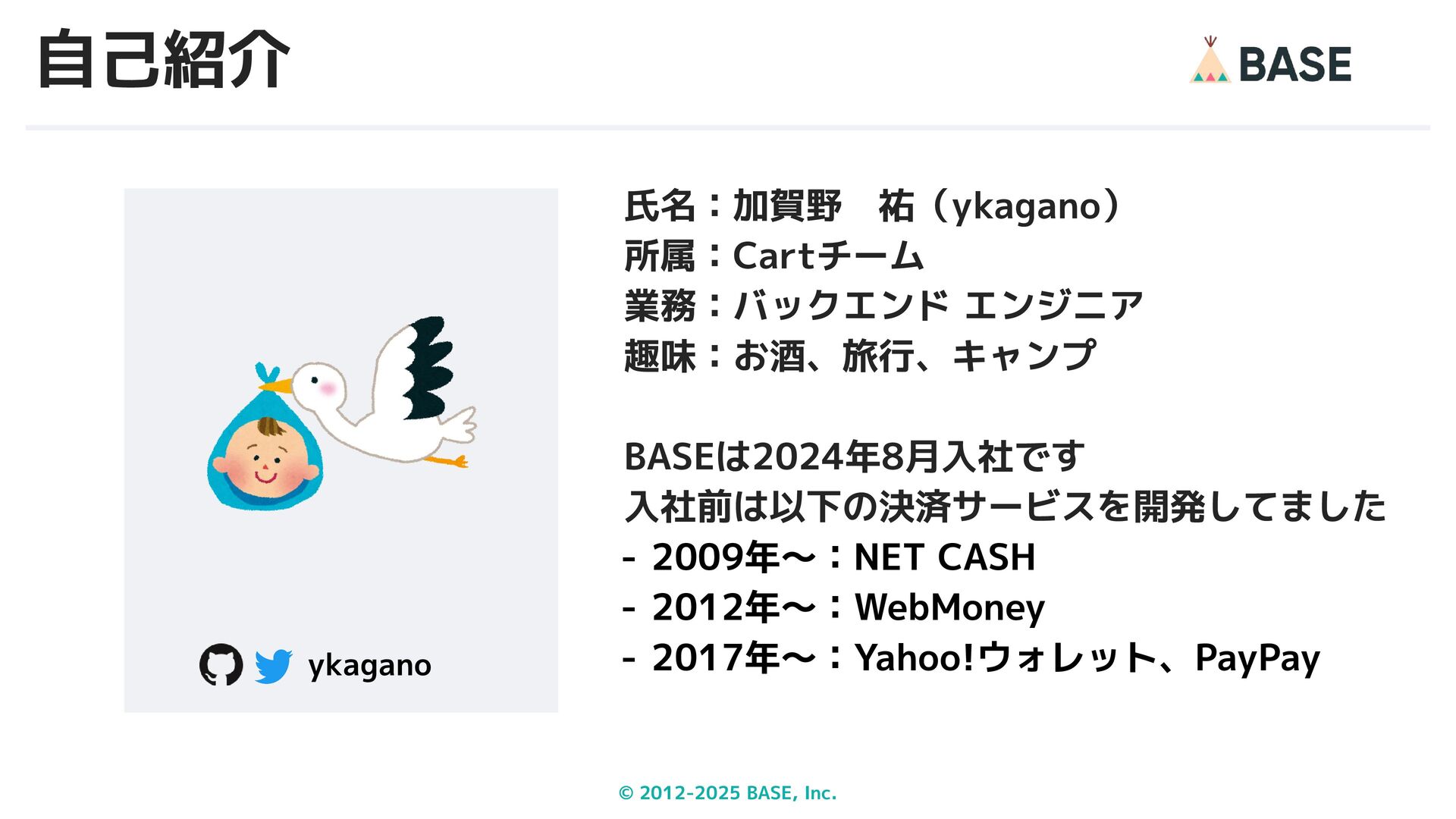 自己紹介

BASE

ykagano

氏名：加賀野　祐（ykagano）
所属：Cartチーム
業務：バックエンド エンジニア
趣味：お酒、旅行、キャンプ

BASEは2024年8月入社です
入社前は以下の決済サービスを開発してました
- 2009年〜：NET CASH
- 2012年〜：WebMoney
- 2017年〜：Yahoo!ウォレット、PayPay

© 2012-2025 BASE, Inc.